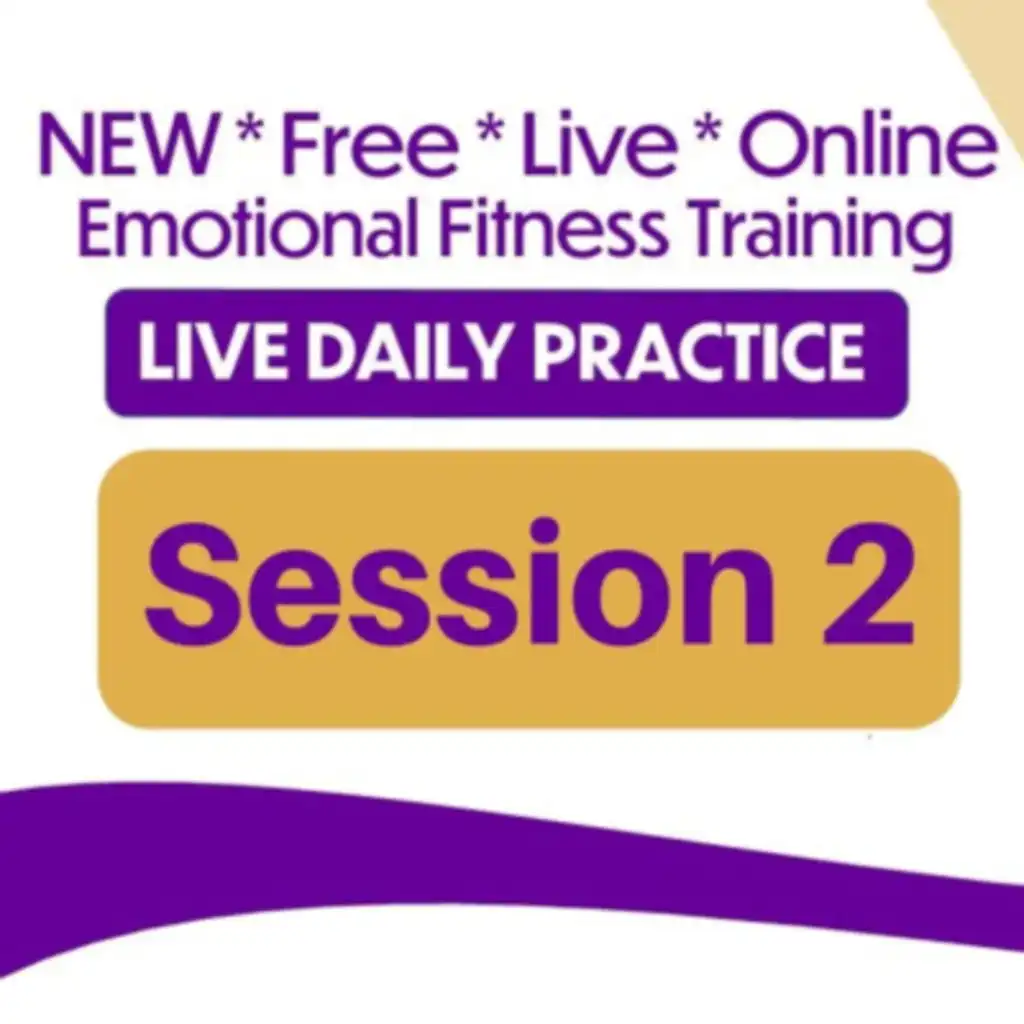 NEW * Free * Live * Online
Emotional Fitness Training

LIVE DAILY PRACTICE

Session 2